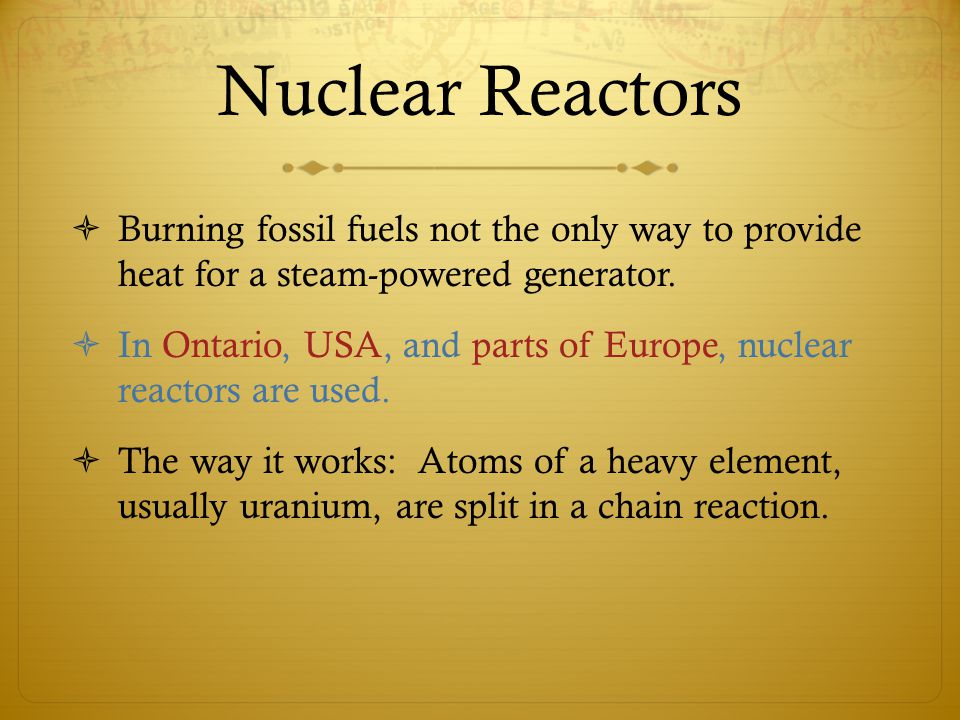 Nuclear Reactors

Burning fossil fuels not the only way to provide heat for a steam-powered generator.

In Ontario, USA, and parts of Europe, nuclear reactors are used.

The way it works: Atoms of a heavy element, usually uranium, are split in a chain reaction.